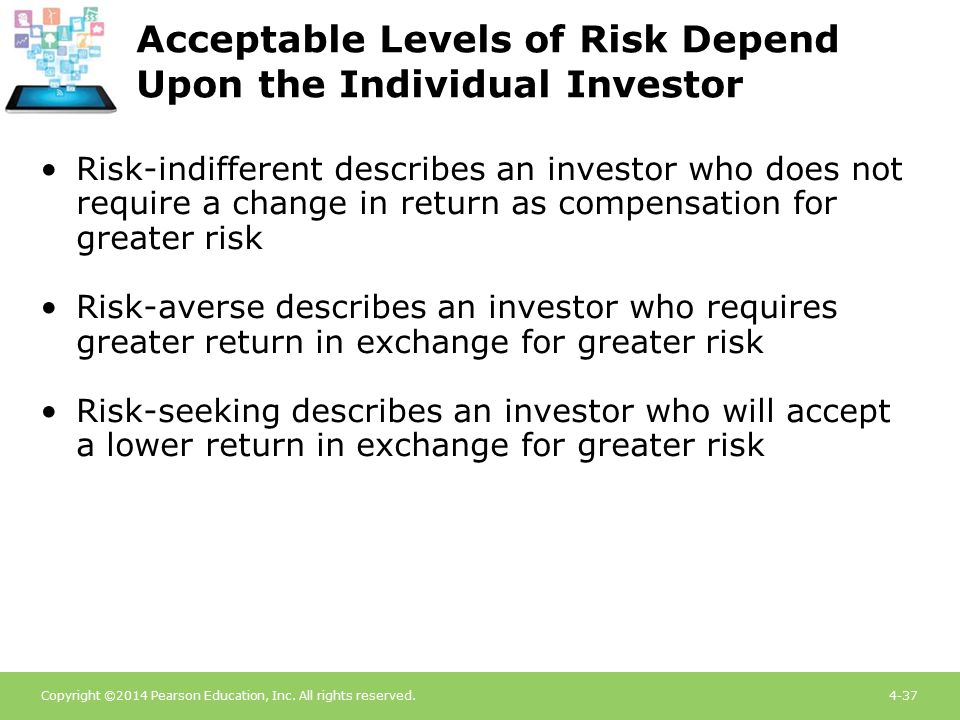 Acceptable Levels of Risk Depend Upon the Individual Investor

• Risk-indifferent describes an investor who does not require a change in return as compensation for greater risk

• Risk-averse describes an investor who requires greater return in exchange for greater risk

• Risk-seeking describes an investor who will accept a lower return in exchange for greater risk

Copyright ©2014 Pearson Education, Inc. All rights reserved.

4-37